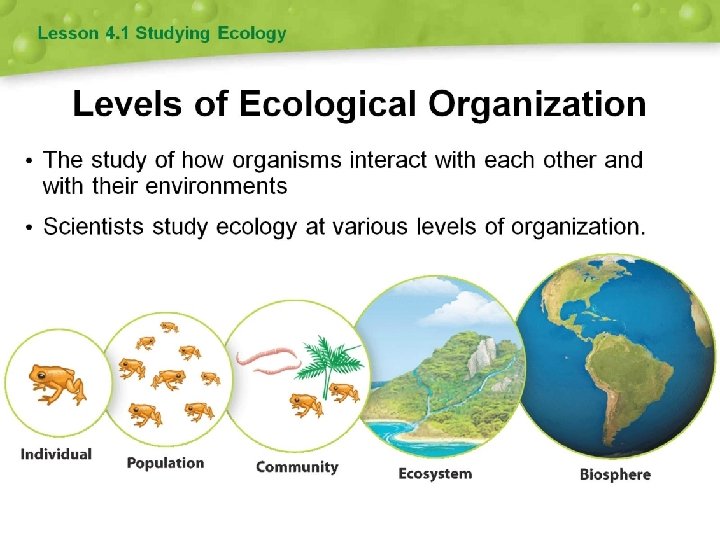 Lesson 4.1 Studying Ecology

Levels of Ecological Organization

• The study of how organisms interact with each other and with their environments

• Scientists study ecology at various levels of organization.

Individual

Population

Community

Ecosystem

Biosphere